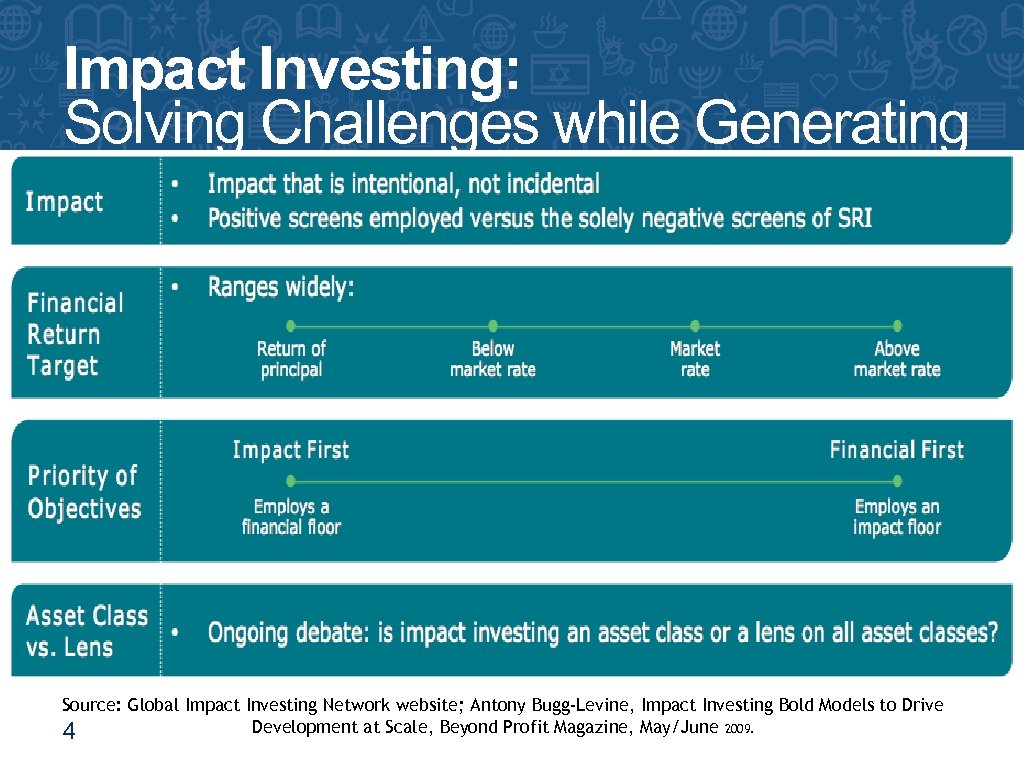 Impact Investing:
Solving Challenges while Generating

Impact
• Impact that is intentional, not incidental
• Positive screens employed versus the solely negative screens of SRI

Financial Return Target
• Ranges widely:
Return of principal
Below market rate
Market rate
Above market rate

Priority of Objectives
Impact First
Employs a financial floor
Financial First
Employs an impact floor

Asset Class vs. Lens
• Ongoing debate: is impact investing an asset class or a lens on all asset classes?

Source: Global Impact Investing Network website; Antony Bugg-Levine, Impact Investing Bold Models to Drive Development at Scale, Beyond Profit Magazine, May/June 2009.

4